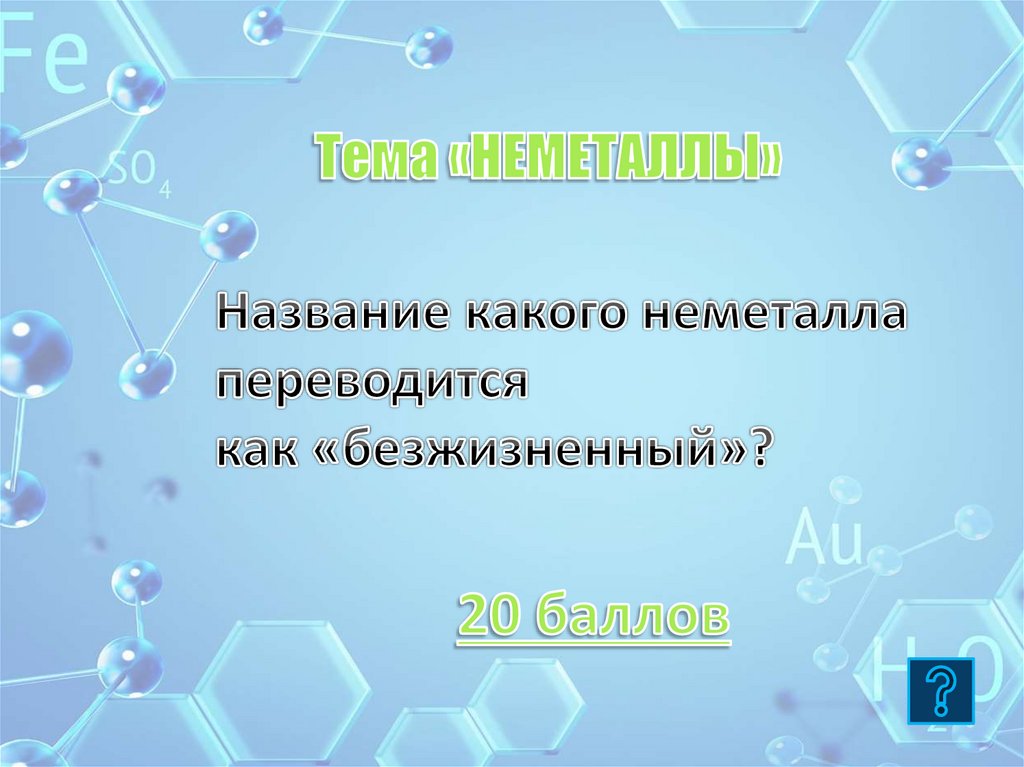 Fe

$SO_4$

Тема «НЕМЕТАЛЛЫ»

Название какого неметалла переводится как «безжизненный»?

Au

20 баллов

$H_2O$

?